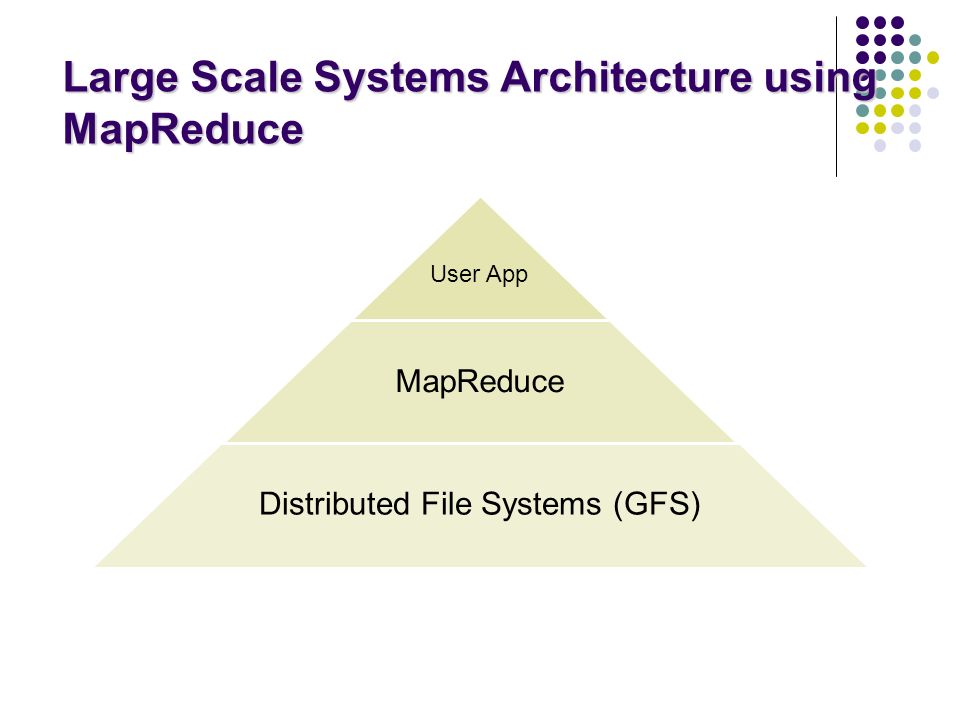 Large Scale Systems Architecture using MapReduce

User App

MapReduce

Distributed File Systems (GFS)